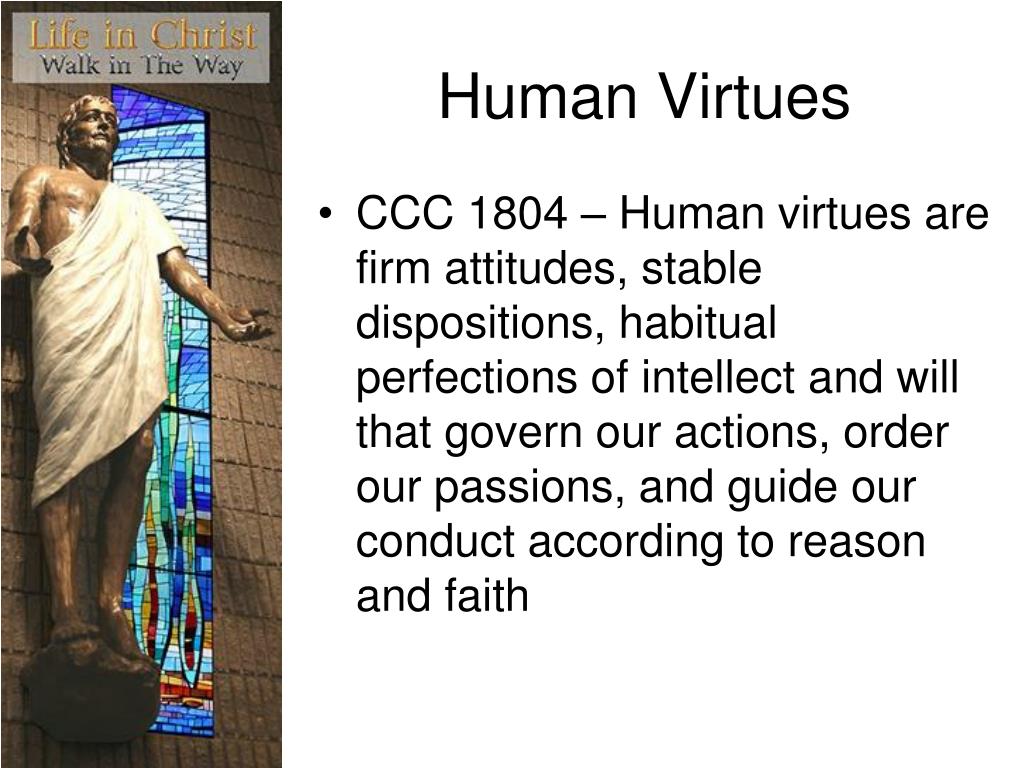 Life in Christ
Walk in The Way

Human Virtues

• CCC 1804 – Human virtues are firm attitudes, stable dispositions, habitual perfections of intellect and will that govern our actions, order our passions, and guide our conduct according to reason and faith